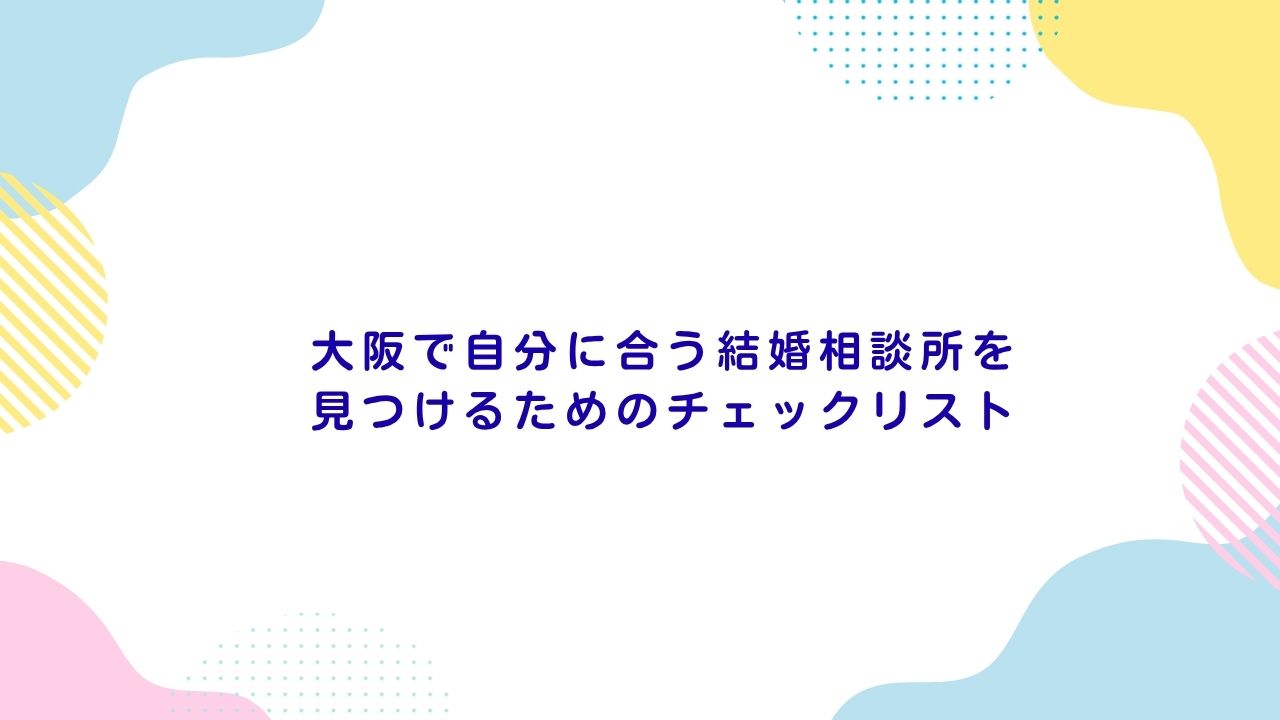 大阪で自分に合う結婚相談所を
見つけるためのチェックリスト